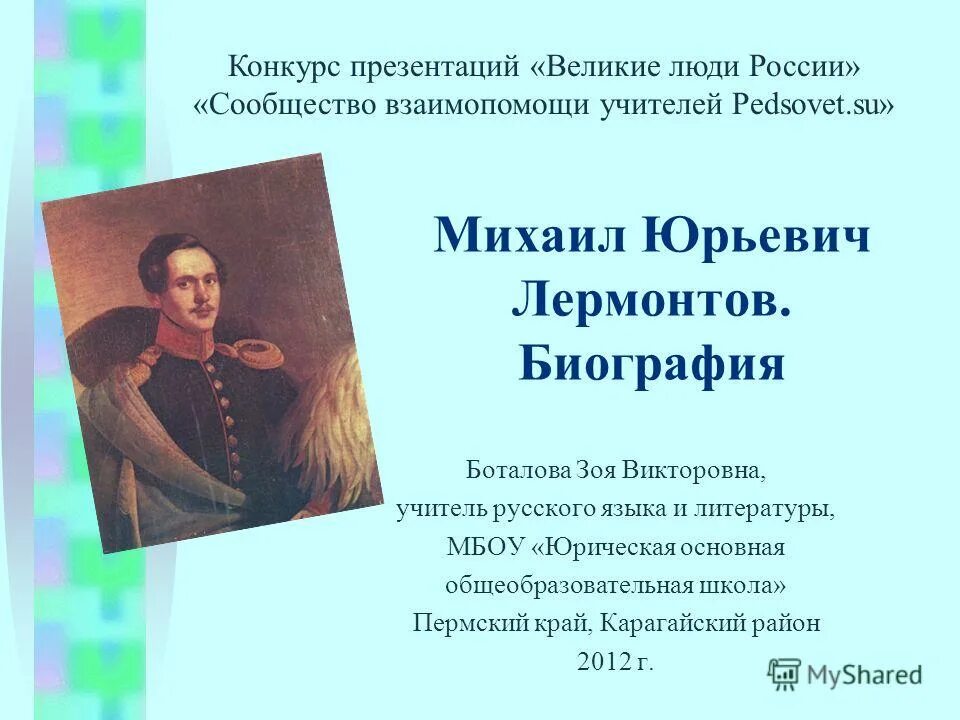 Конкурс презентаций «Великие люди России»
«Сообщество взаимопомощи учителей Pedsovet.su»

Михаил Юрьевич Лермонтов. Биография

Боталова Зоя Викторовна,
учитель русского языка и литературы,
МБОУ «Юрическая основная общеобразовательная школа»
Пермский край, Карагайский район
2012 г.

MyShared